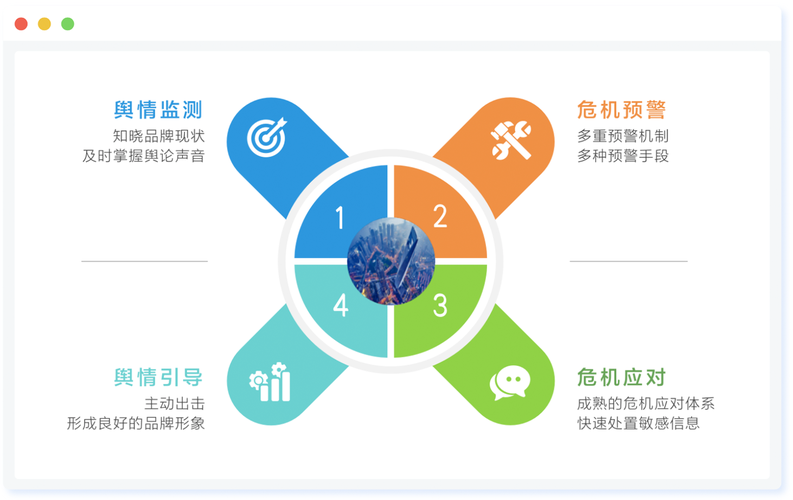 舆情监测
知晓品牌现状
及时掌握舆论声音

危机预警
多重预警机制
多种预警手段

1

2

4

3

舆情引导
主动出击
形成良好的品牌形象

危机应对
成熟的危机应对体系
快速处置敏感信息